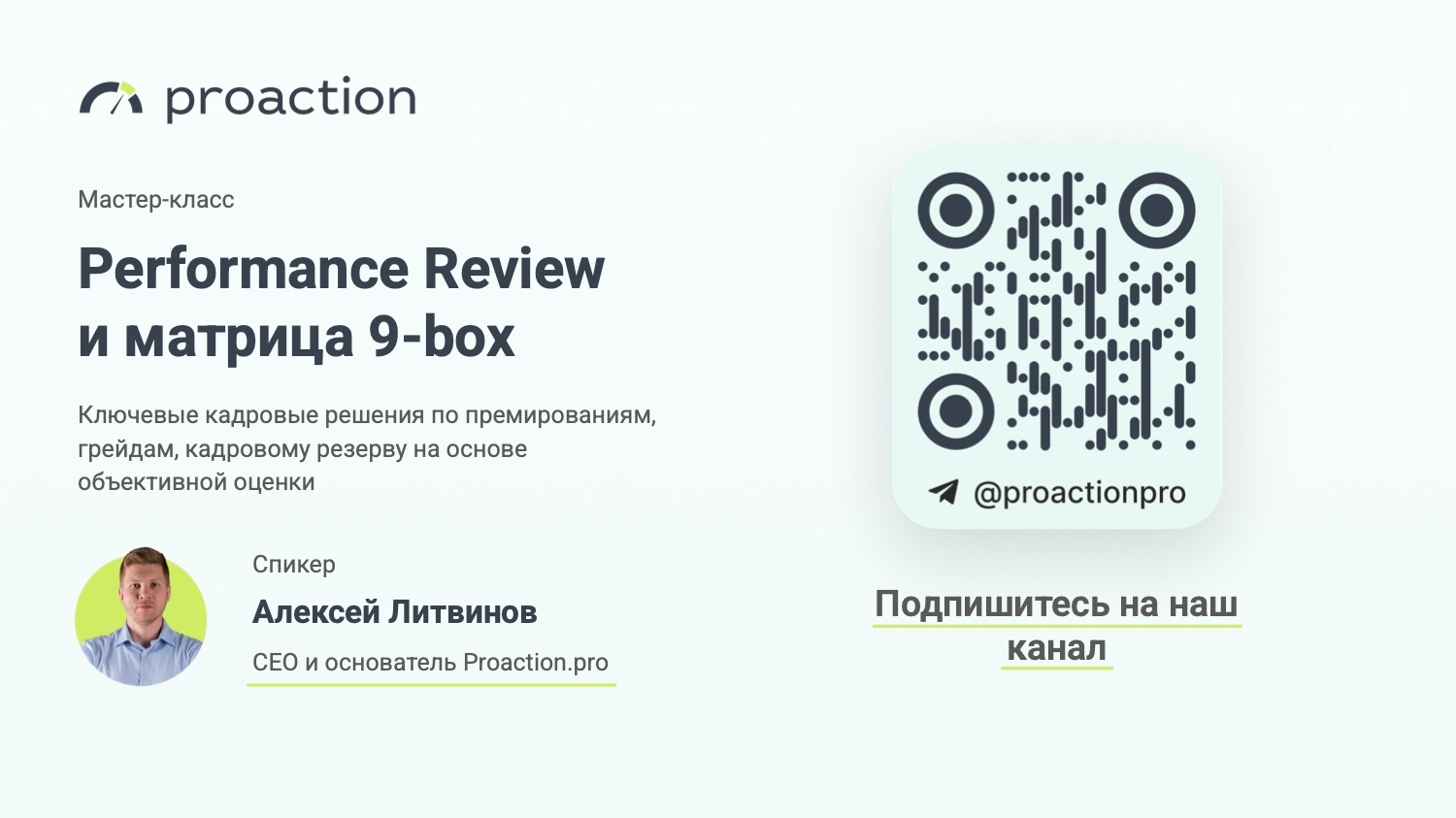 proaction

Мастер-класс

Performance Review
и матрица 9-box

Ключевые кадровые решения по премированиям, грейдам, кадровому резерву на основе объективной оценки

Спикер

Алексей Литвинов

CEO и основатель Proaction.pro

@proactionpro

Подпишитесь на наш канал